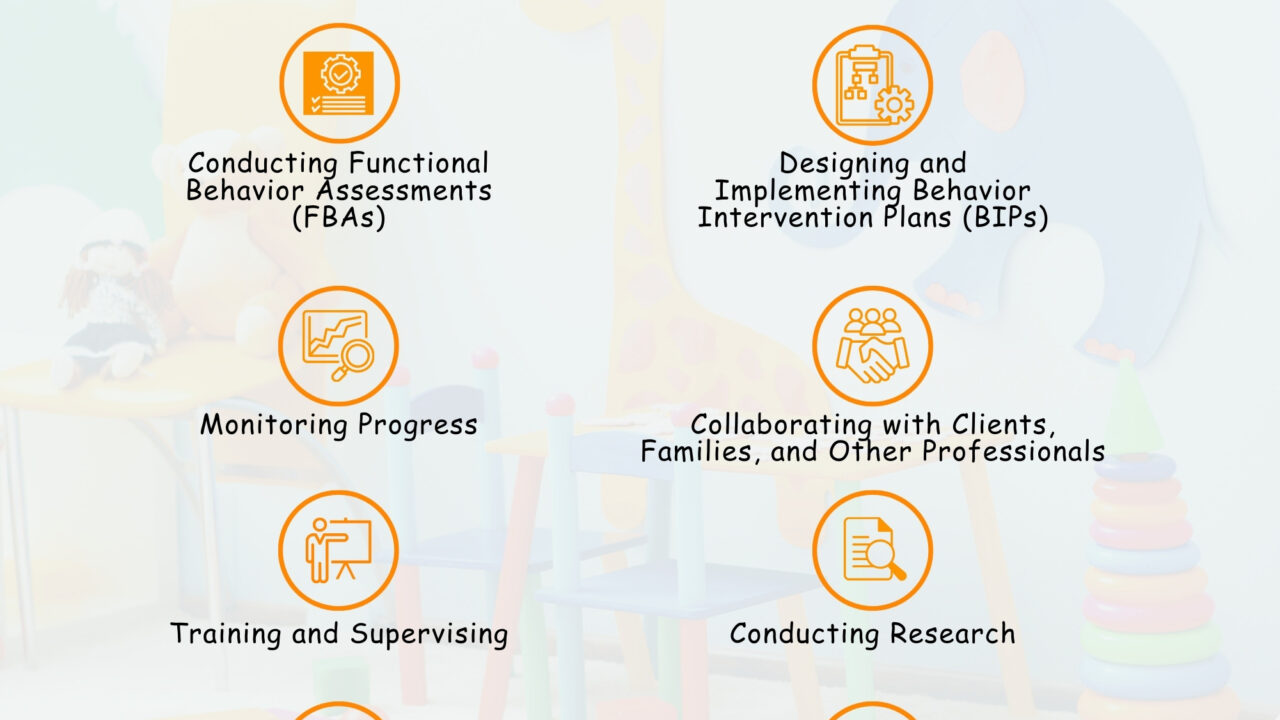 Conducting Functional Behavior Assessments (FBAs)

Designing and Implementing Behavior Intervention Plans (BIPs)

Monitoring Progress

Collaborating with Clients, Families, and Other Professionals

Training and Supervising

Conducting Research